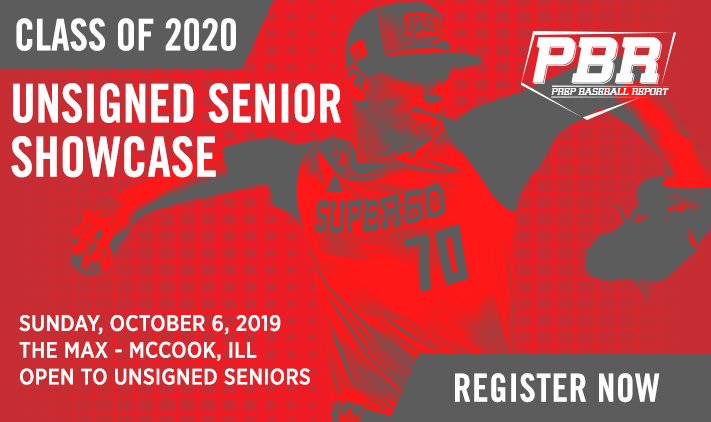 CLASS OF 2020

UNSIGNED SENIOR SHOWCASE

PBR
PREP BASEBALL REPORT

SUPER60
70

SUNDAY, OCTOBER 6, 2019
THE MAX - MCCOOK, ILL
OPEN TO UNSIGNED SENIORS

REGISTER NOW